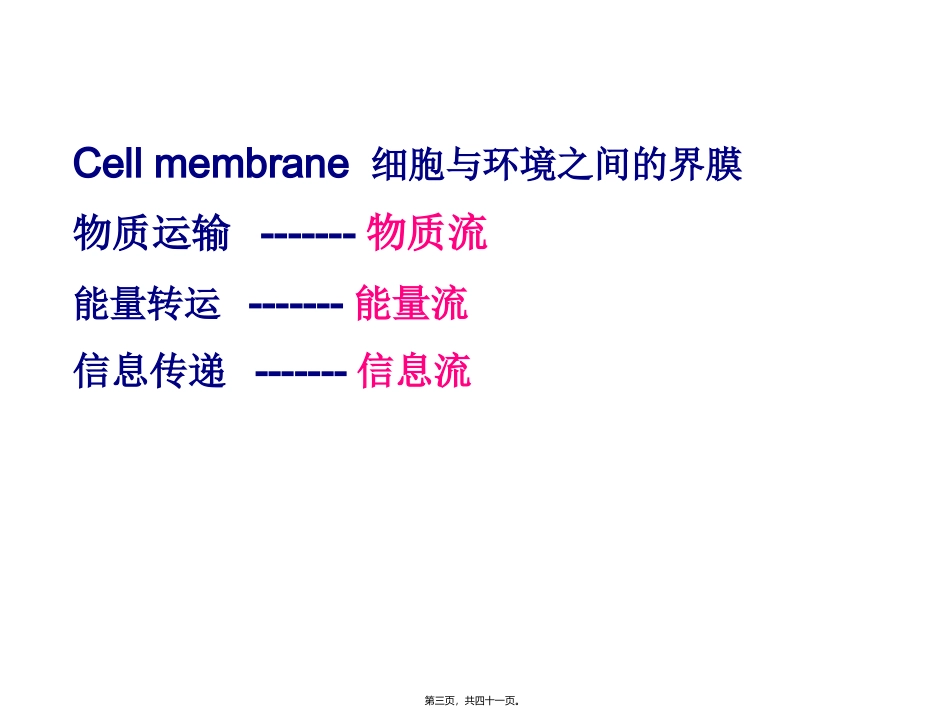 Cell membrane 细胞与环境之间的界膜

物质运输 ------- 物质流

能量转运 ------- 能量流

信息传递 ------- 信息流

第三页，共四十一页。